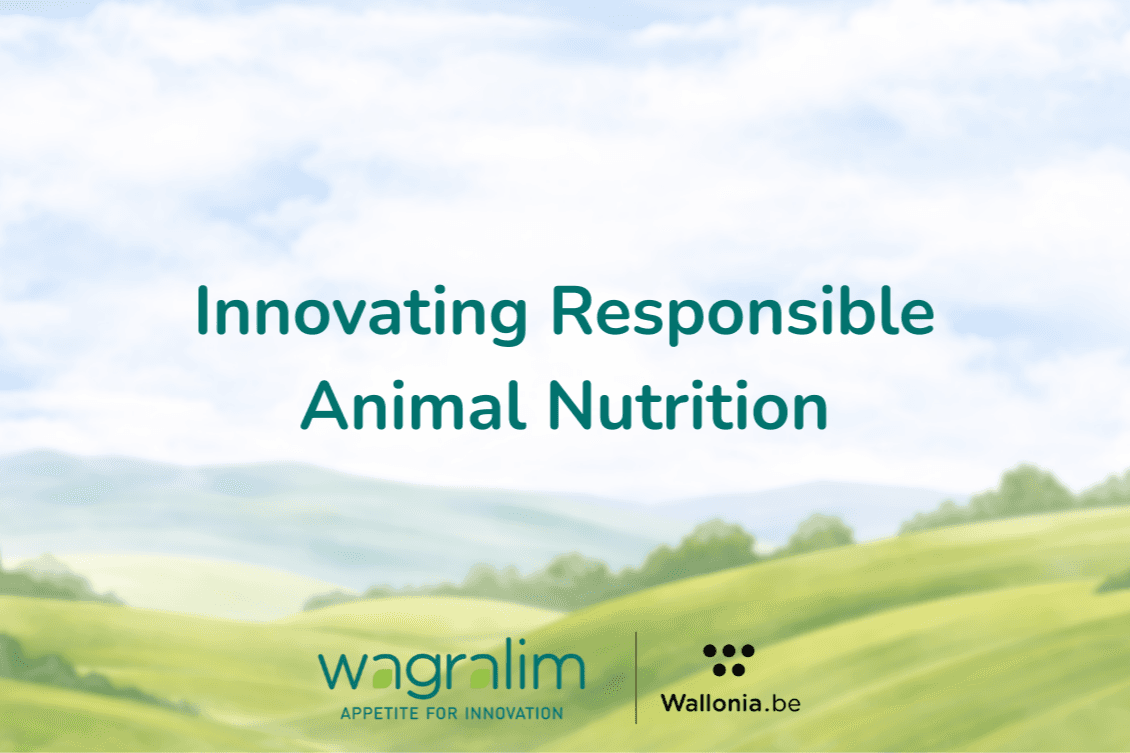 Innovating Responsible Animal Nutrition

wagralim
APPETITE FOR INNOVATION

Wallonia.be